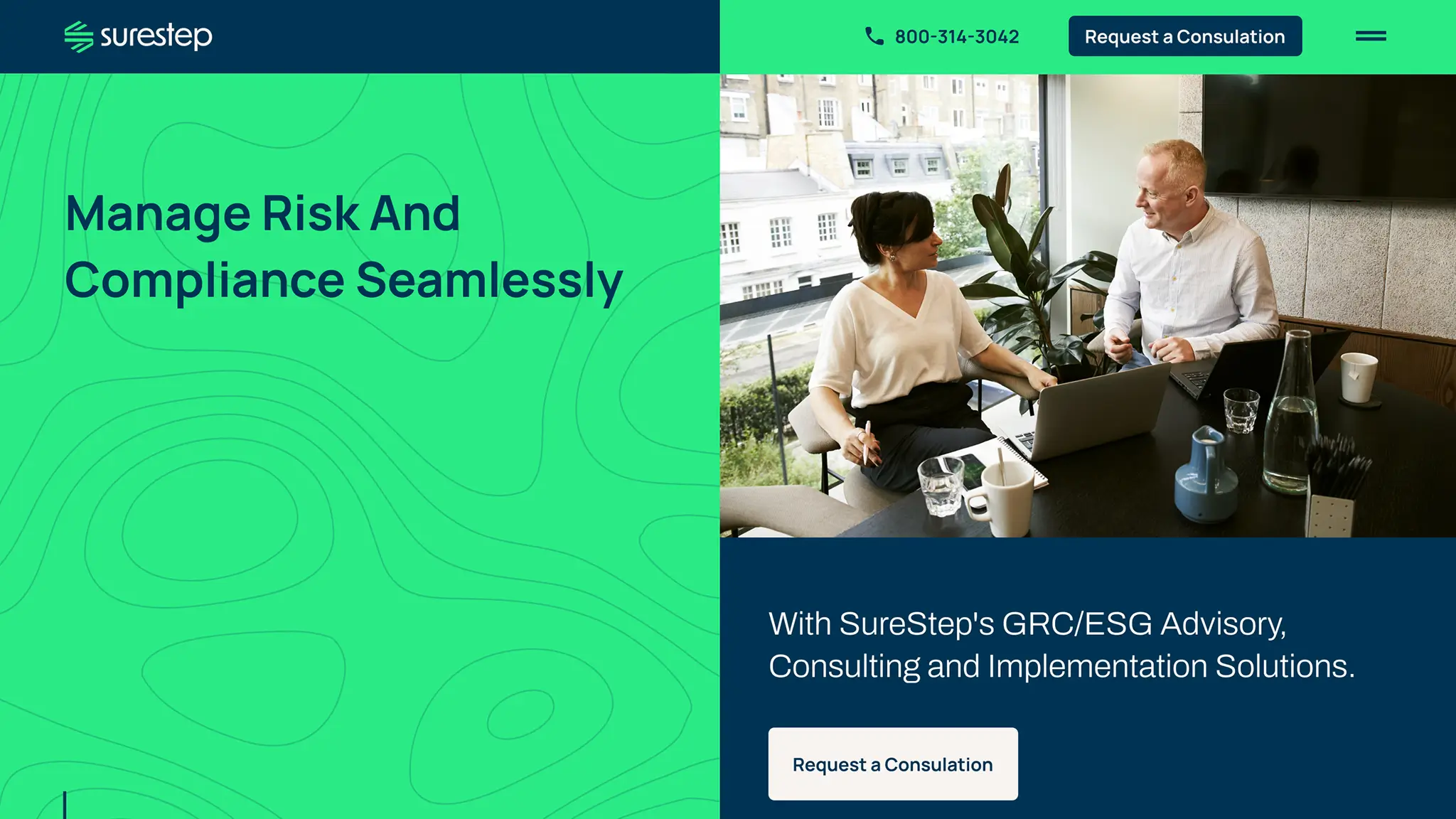 surestep

800-314-3042

Request a Consulation

Manage Risk And Compliance Seamlessly

With SureStep's GRC/ESG Advisory, Consulting and Implementation Solutions.

Request a Consulation